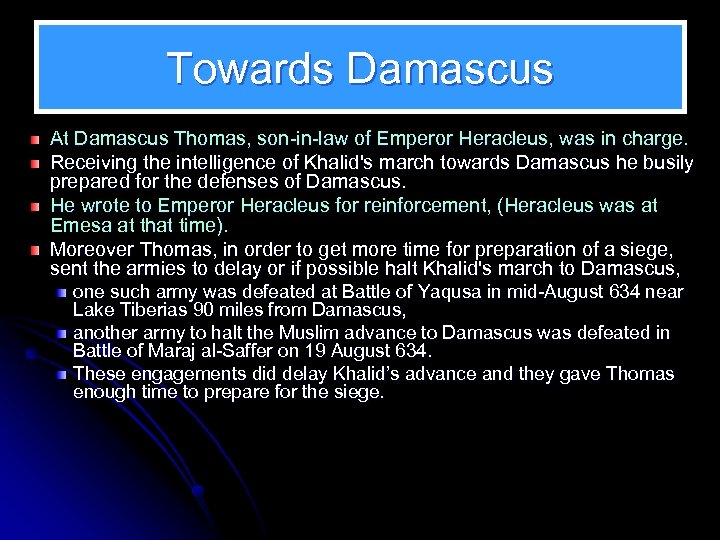 Towards Damascus

At Damascus Thomas, son-in-law of Emperor Heracleus, was in charge.

Receiving the intelligence of Khalid's march towards Damascus he busily prepared for the defenses of Damascus.

He wrote to Emperor Heracleus for reinforcement, (Heracleus was at Emesa at that time).

Moreover Thomas, in order to get more time for preparation of a siege, sent the armies to delay or if possible halt Khalid's march to Damascus,

one such army was defeated at Battle of Yaqusa in mid-August 634 near Lake Tiberias 90 miles from Damascus,

another army to halt the Muslim advance to Damascus was defeated in Battle of Maraj al-Saffer on 19 August 634.

These engagements did delay Khalid's advance and they gave Thomas enough time to prepare for the siege.